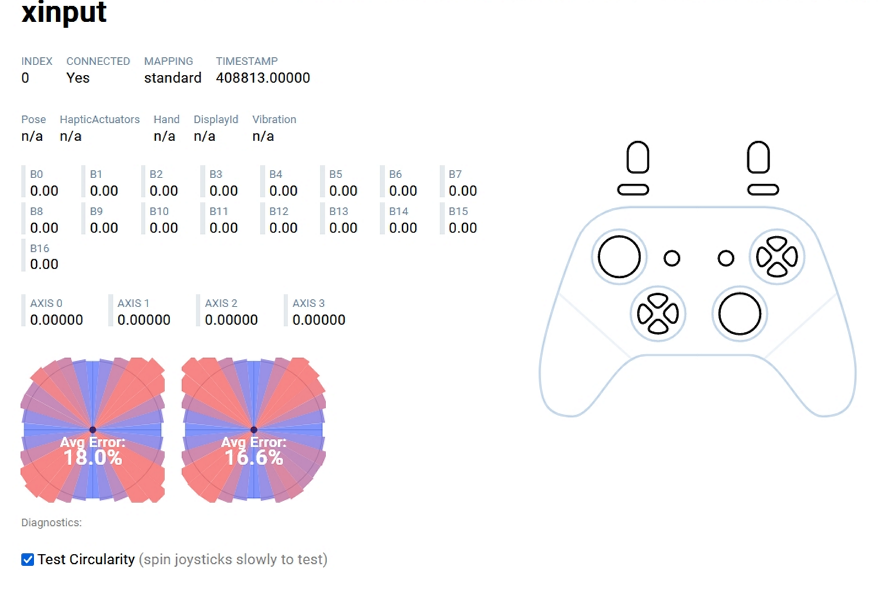 xinput

| INDEX | CONNECTED | MAPPING | TIMESTAMP |
|---|---|---|---|
| 0 | Yes | standard | 408813.00000 |

| Pose | HapticActuators | Hand | DisplayId | Vibration |
|---|---|---|---|---|
| n/a | n/a | n/a | n/a | n/a |

| B0 | B1 | B2 | B3 | B4 | B5 | B6 | B7 |
|---|---|---|---|---|---|---|---|
| 0.00 | 0.00 | 0.00 | 0.00 | 0.00 | 0.00 | 0.00 | 0.00 |
| B8 | B9 | B10 | B11 | B12 | B13 | B14 | B15 |
| 0.00 | 0.00 | 0.00 | 0.00 | 0.00 | 0.00 | 0.00 | 0.00 |
| B16 | | | | | | | |
| 0.00 | | | | | | | |

| AXIS 0 | AXIS 1 | AXIS 2 | AXIS 3 |
|---|---|---|---|
| 0.00000 | 0.00000 | 0.00000 | 0.00000 |

Avg Error:
18.0%

Avg Error:
16.6%

Diagnostics:

Test Circularity (spin joysticks slowly to test)